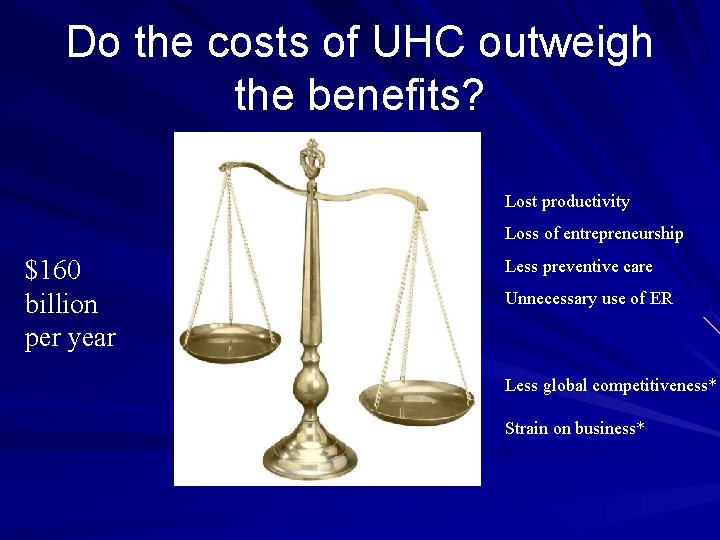 Do the costs of UHC outweigh the benefits?

$160 billion per year

Lost productivity

Loss of entrepreneurship

Less preventive care

Unnecessary use of ER

Less global competitiveness*

Strain on business*